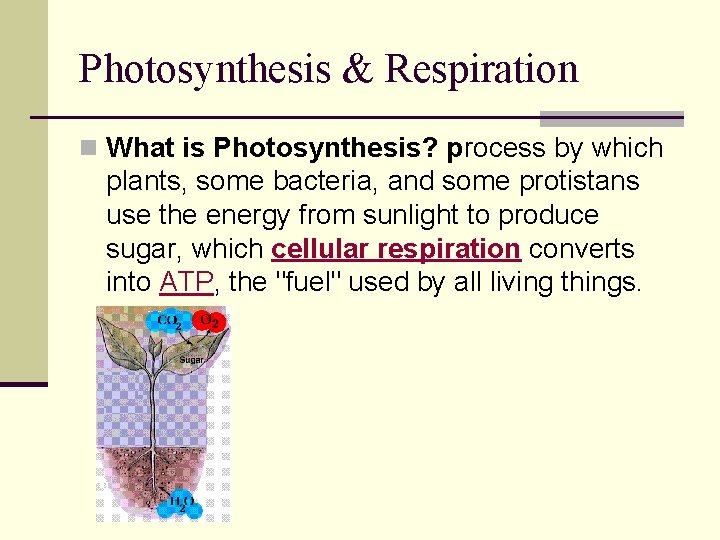 Photosynthesis & Respiration

What is Photosynthesis? process by which plants, some bacteria, and some protistans use the energy from sunlight to produce sugar, which cellular respiration converts into ATP, the "fuel" used by all living things.

$CO_2$
$O_2$
Sugar
$H_2O$